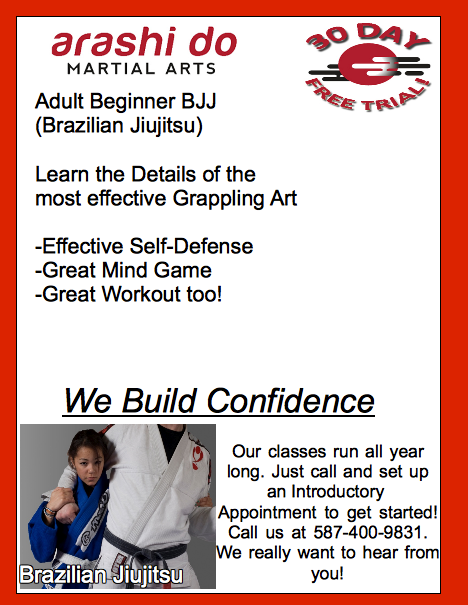 arashi do
MARTIAL ARTS

30 DAY
FREE TRIAL!

Adult Beginner BJJ
(Brazilian Jiujitsu)

Learn the Details of the most effective Grappling Art

-Effective Self-Defense
-Great Mind Game
-Great Workout too!

We Build Confidence

Brazilian Jiujitsu

Our classes run all year long. Just call and set up an Introductory Appointment to get started! Call us at 587-400-9831. We really want to hear from you!